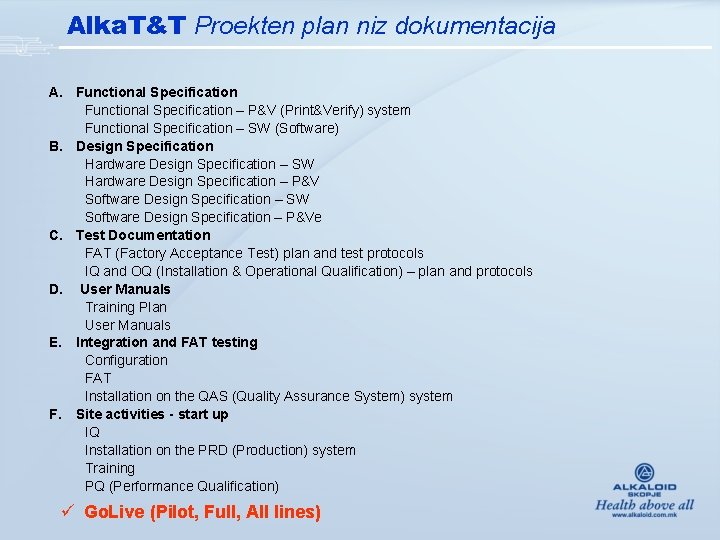 AlkaT&T Proekten plan niz dokumentacija

A. Functional Specification
Functional Specification – P&V (Print&Verify) system
Functional Specification – SW (Software)

B. Design Specification
Hardware Design Specification – SW
Hardware Design Specification – P&V
Software Design Specification – SW
Software Design Specification – P&Ve

C. Test Documentation
FAT (Factory Acceptance Test) plan and test protocols
IQ and OQ (Installation & Operational Qualification) – plan and protocols

D. User Manuals
Training Plan
User Manuals

E. Integration and FAT testing
Configuration
FAT
Installation on the QAS (Quality Assurance System) system

F. Site activities - start up
IQ
Installation on the PRD (Production) system
Training
PQ (Performance Qualification)

✓ GoLive (Pilot, Full, All lines)

ALKALOID
SKOPJE
Health above all
www.alkaloid.com.mk